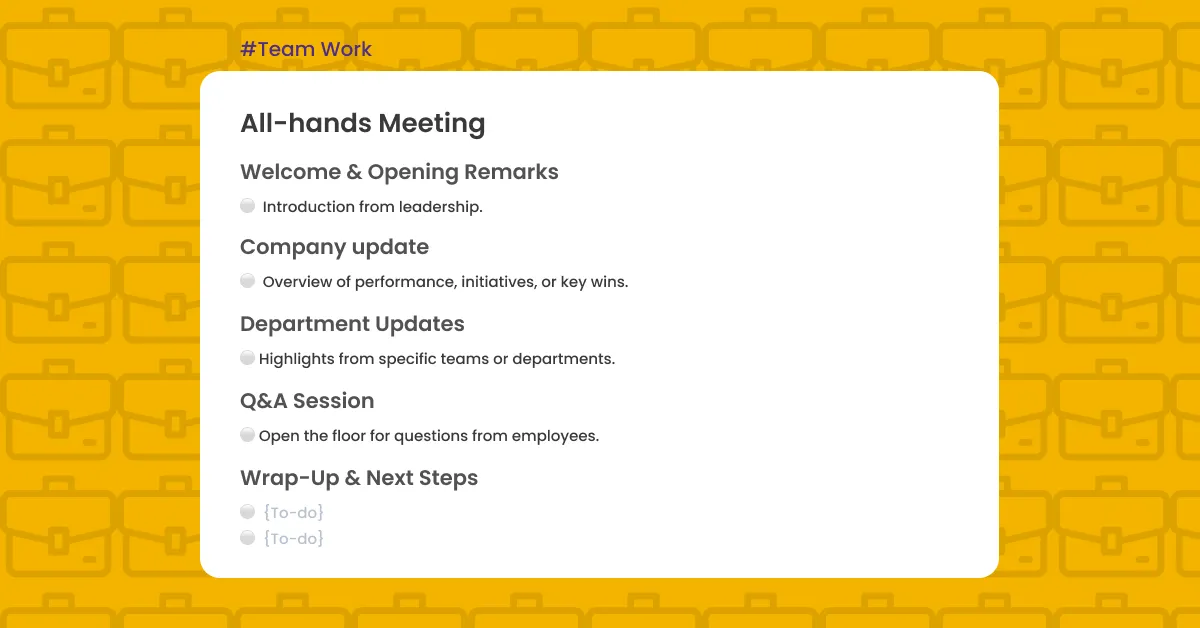 #Team Work

All-hands Meeting

Welcome & Opening Remarks

Introduction from leadership.

Company update

Overview of performance, initiatives, or key wins.

Department Updates

Highlights from specific teams or departments.

Q&A Session

Open the floor for questions from employees.

Wrap-Up & Next Steps

{To-do}

{To-do}